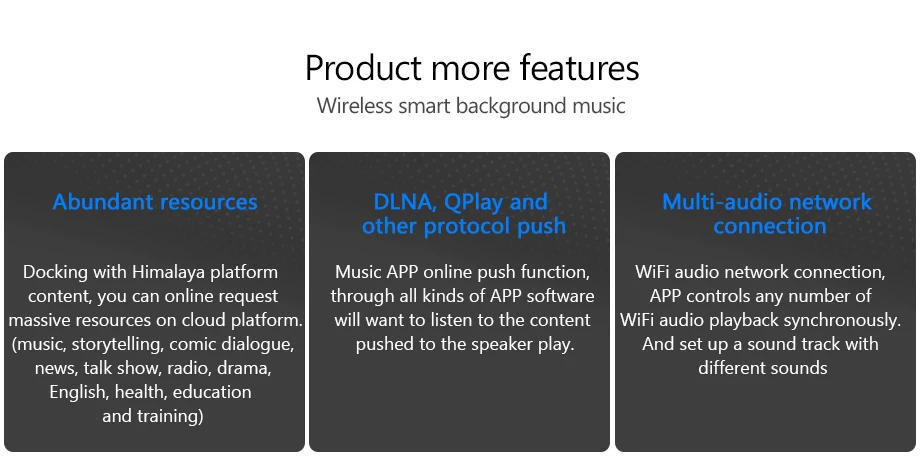 Product more features
Wireless smart background music

Abundant resources

Docking with Himalaya platform content, you can online request massive resources on cloud platform. (music, storytelling, comic dialogue, news, talk show, radio, drama, English, health, education and training)

DLNA, QPlay and other protocol push

Music APP online push function, through all kinds of APP software will want to listen to the content pushed to the speaker play.

Multi-audio network connection

WiFi audio network connection, APP controls any number of WiFi audio playback synchronously. And set up a sound track with different sounds